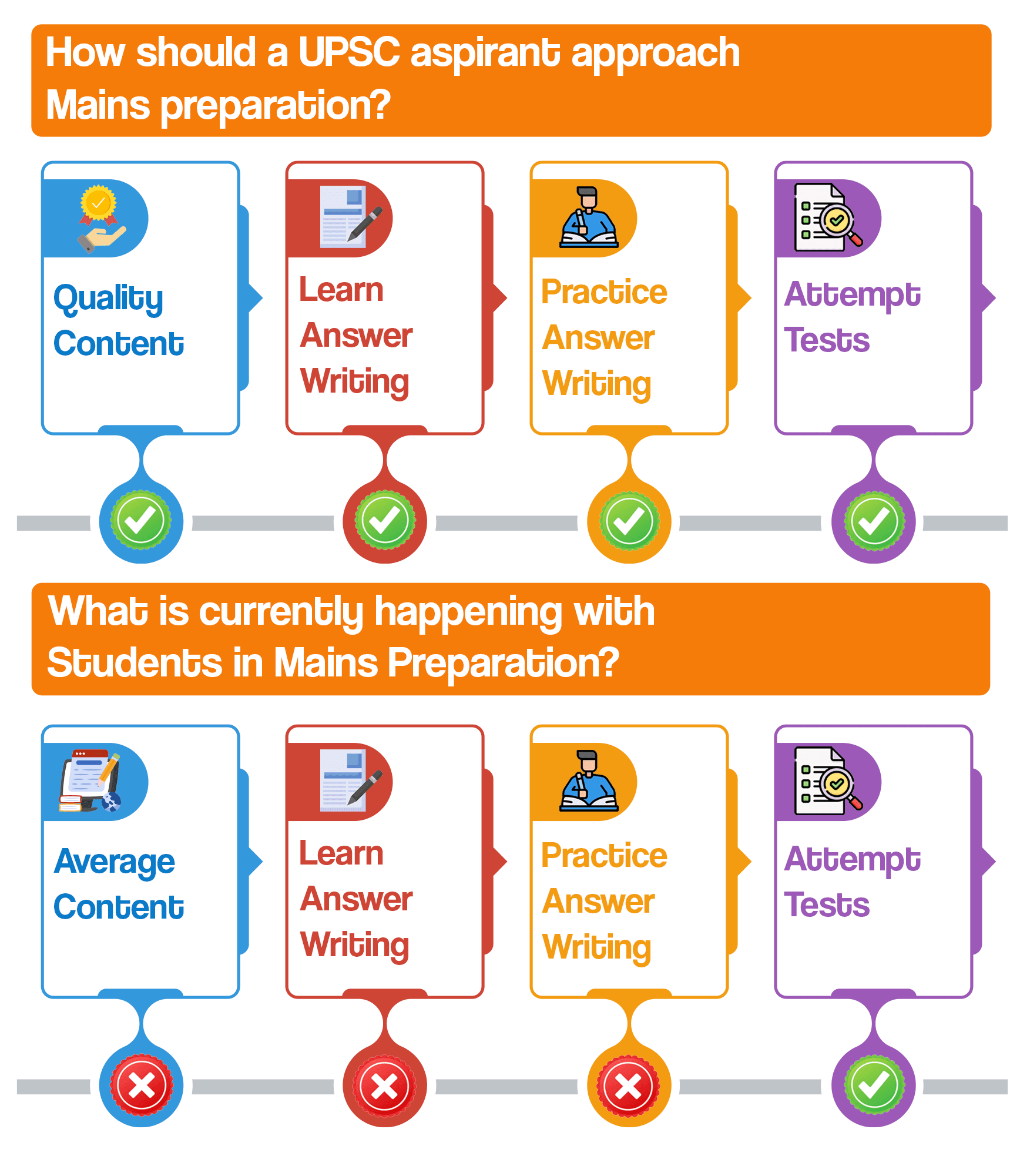 How should a UPSC aspirant approach Mains preparation?

Quality Content

Learn Answer Writing

Practice Answer Writing

Attempt Tests

What is currently happening with Students in Mains Preparation?

Average Content

Learn Answer Writing

Practice Answer Writing

Attempt Tests